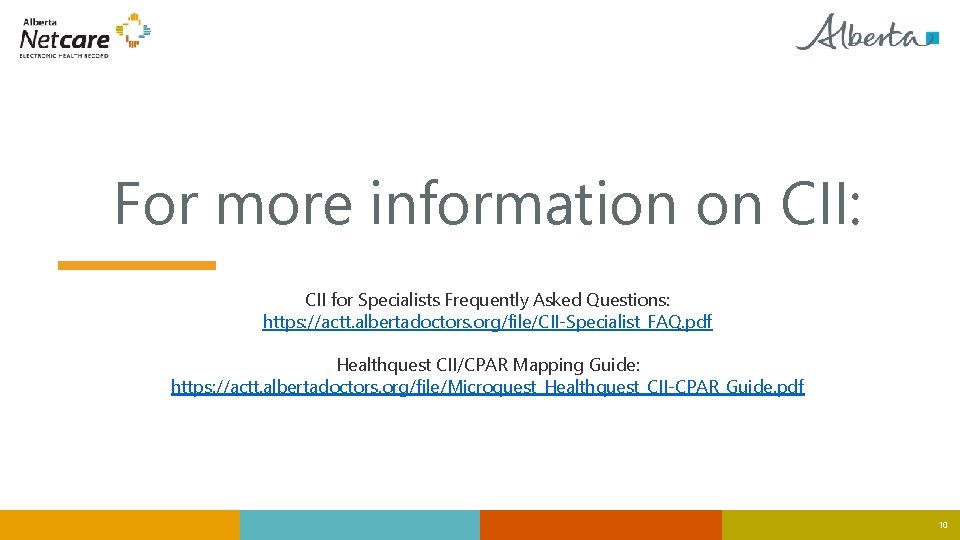 Alberta Netcare ELECTRONIC HEALTH RECORD

Alberta

For more information on CII:

CII for Specialists Frequently Asked Questions:
https://actt.albertadoctors.org/file/CII-Specialist_FAQ.pdf

Healthquest CII/CPAR Mapping Guide:
https://actt.albertadoctors.org/file/Microquest_Healthquest_CII-CPAR_Guide.pdf

10